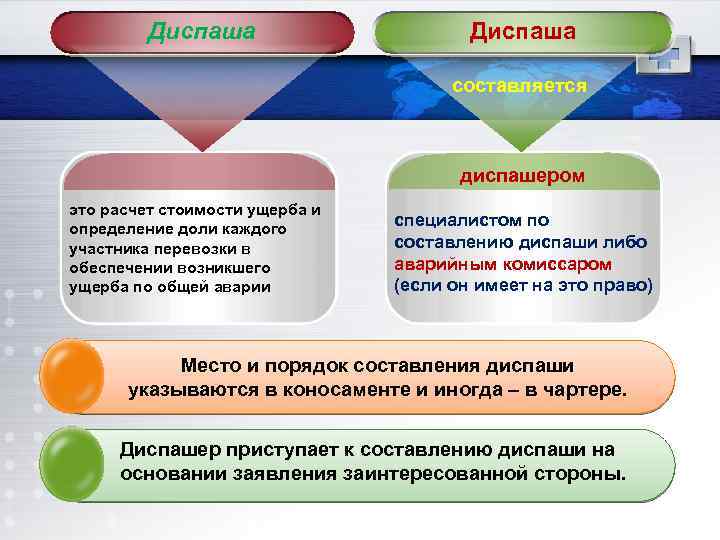 Диспаша

это расчет стоимости ущерба и определение доли каждого участника перевозки в обеспечении возникшего ущерба по общей аварии

Диспаша

составляется

диспашером

специалистом по составлению диспаши либо аварийным комиссаром (если он имеет на это право)

Место и порядок составления диспаши указываются в коносаменте и иногда – в чартере.

Диспашер приступает к составлению диспаши на основании заявления заинтересованной стороны.